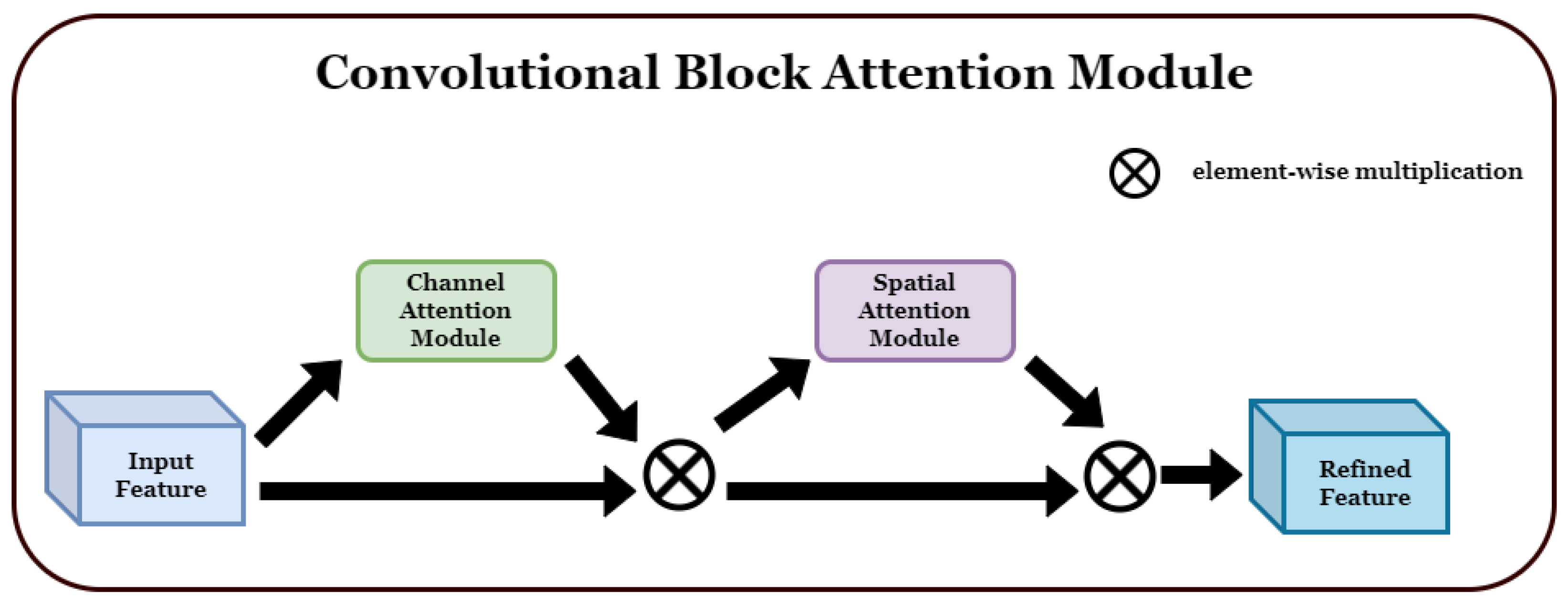 Convolutional Block Attention Module

$\otimes$ element-wise multiplication

Channel Attention Module

Spatial Attention Module

Input Feature

$\otimes$

$\otimes$

Refined Feature